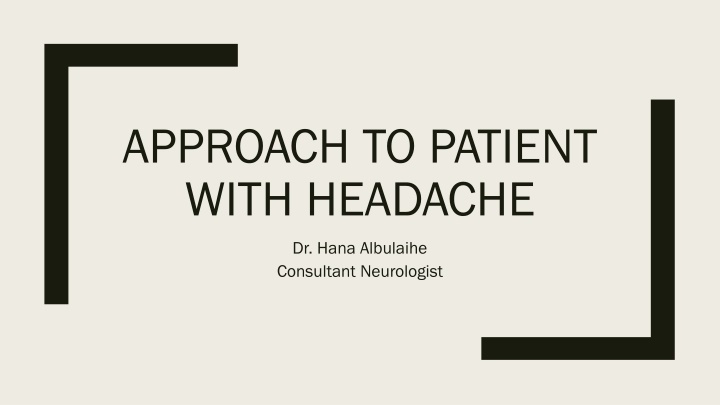 APPROACH TO PATIENT WITH HEADACHE

Dr. Hana Albulaihe
Consultant Neurologist